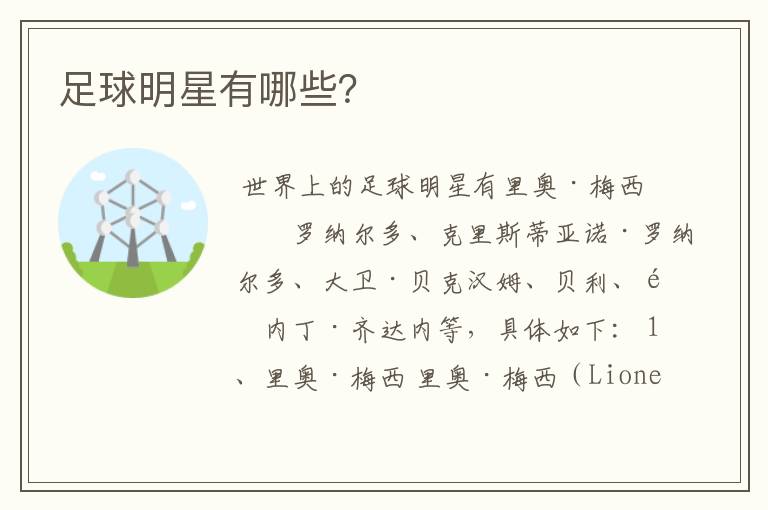 足球明星有哪些?

世界上的足球明星有里奥·梅西 罗纳尔多、克里斯蒂亚诺·罗纳尔多、大卫·贝克汉姆、贝利、é 内丁·齐达内等，具体如下：1、里奥·梅西 里奥·梅西（Lione